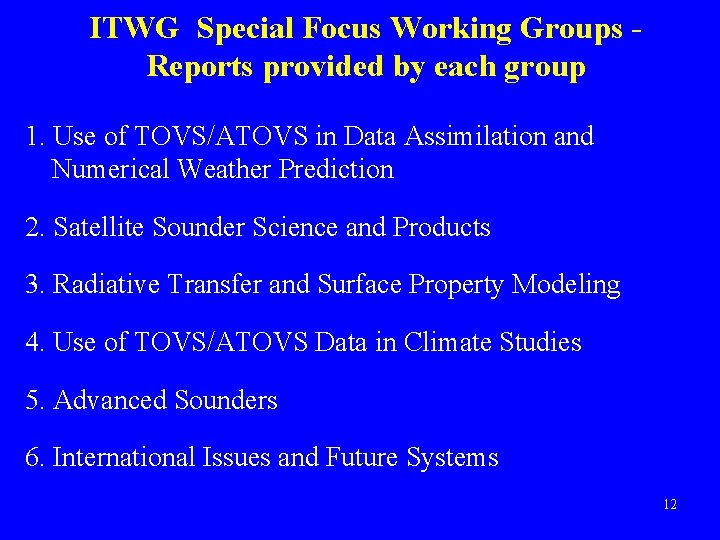 ITWG Special Focus Working Groups - Reports provided by each group

1. Use of TOVS/ATOVS in Data Assimilation and Numerical Weather Prediction

2. Satellite Sounder Science and Products

3. Radiative Transfer and Surface Property Modeling

4. Use of TOVS/ATOVS Data in Climate Studies

5. Advanced Sounders

6. International Issues and Future Systems

12